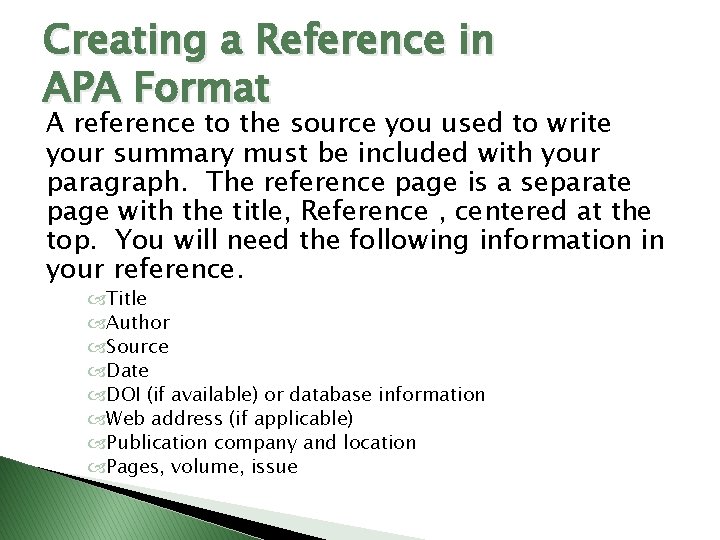 Creating a Reference in APA Format

A reference to the source you used to write your summary must be included with your paragraph. The reference page is a separate page with the title, Reference , centered at the top. You will need the following information in your reference.

Title
Author
Source
Date
DOI (if available) or database information
Web address (if applicable)
Publication company and location
Pages, volume, issue